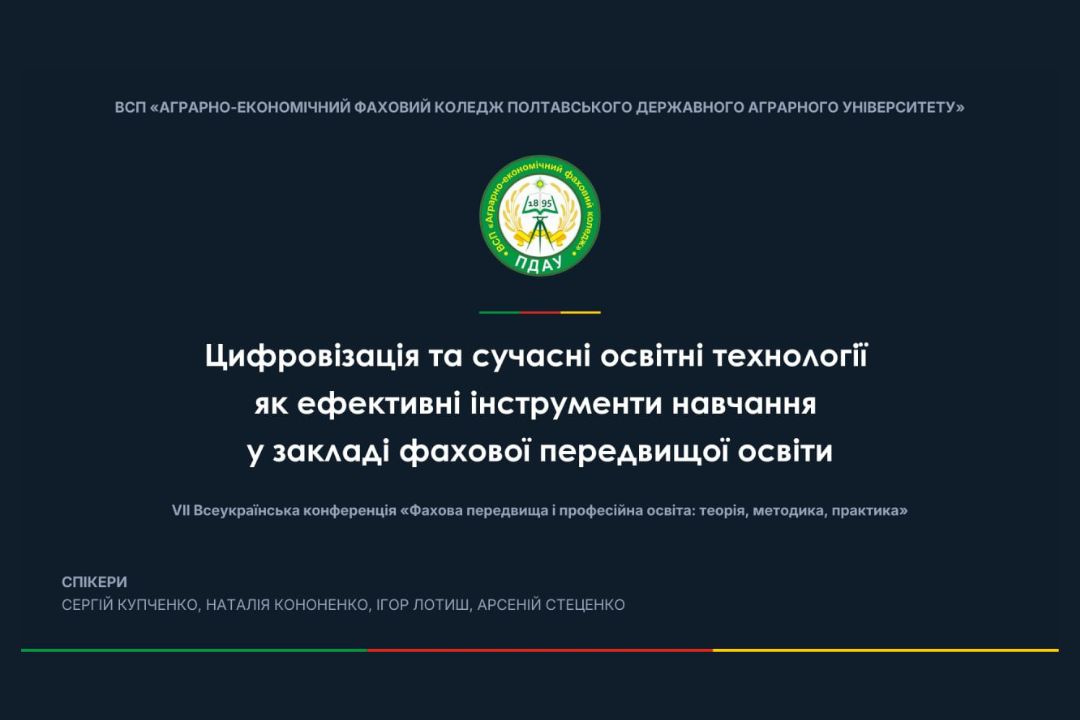 ВСП «АГРАРНО-ЕКОНОМІЧНИЙ ФАХОВИЙ КОЛЕДЖ ПОЛТАВСЬКОГО ДЕРЖАВНОГО АГРАРНОГО УНІВЕРСИТЕТУ»

ВСП «Аграрно-економічний фаховий коледж»
18 95
ПДАУ

Цифровізація та сучасні освітні технології як ефективні інструменти навчання у закладі фахової передвищої освіти

VII Всеукраїнська конференція «Фахова передвища і професійна освіта: теорія, методика, практика»

СПІКЕРИ
СЕРГІЙ КУПЧЕНКО, НАТАЛІЯ КОНОНЕНКО, ІГОР ЛОТИШ, АРСЕНІЙ СТЕЦЕНКО